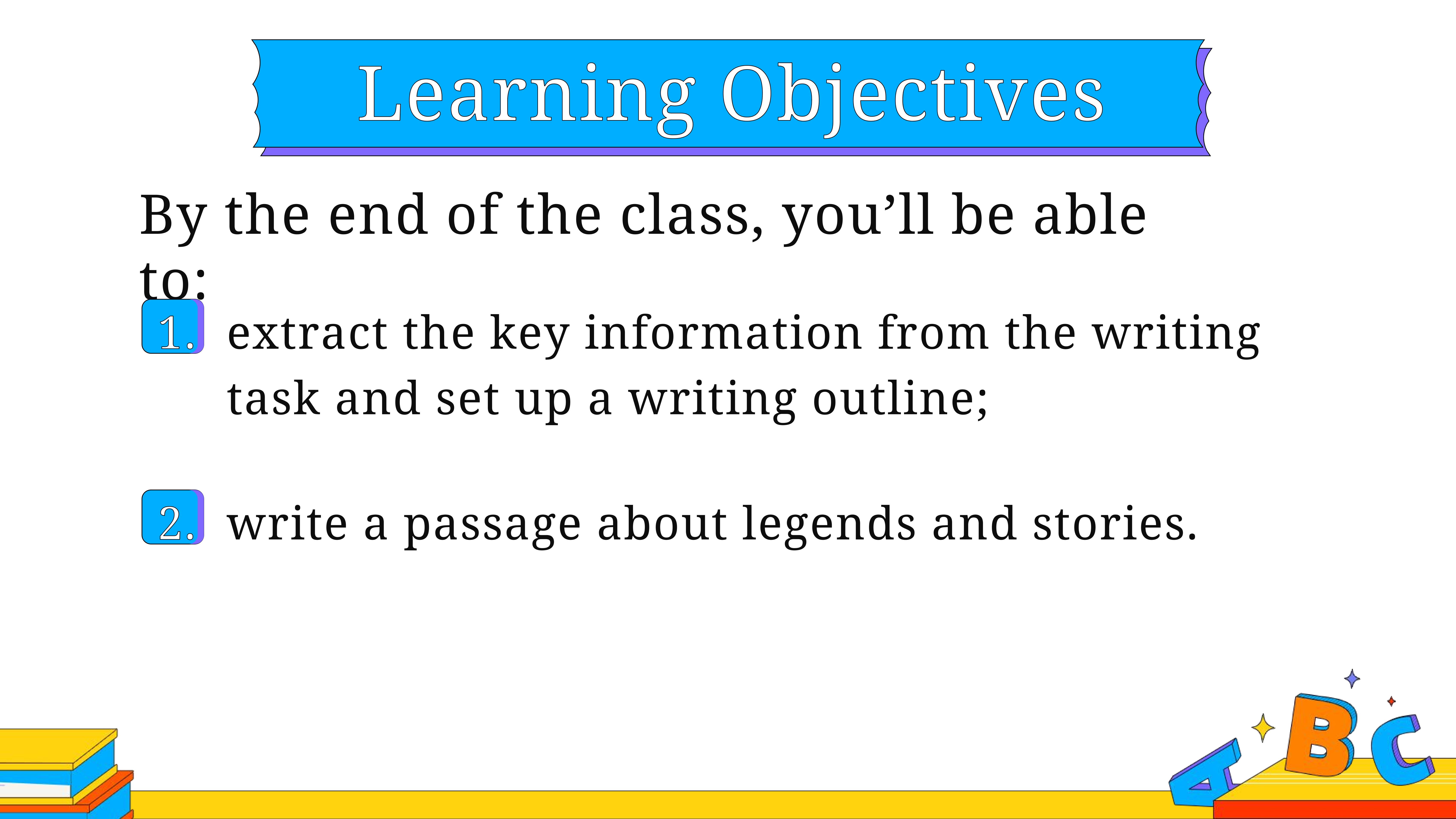 Learning Objectives

By the end of the class, you’ll be able to:

1. extract the key information from the writing task and set up a writing outline;

2. write a passage about legends and stories.

A B C